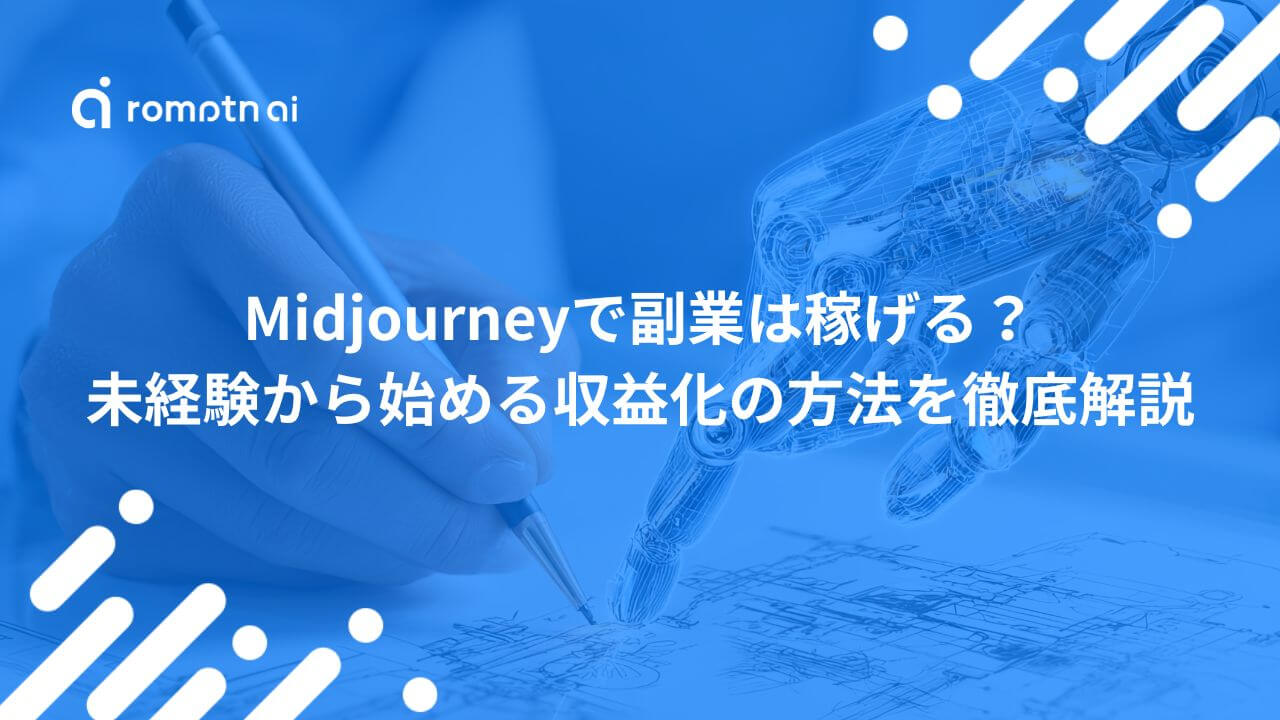 romptn ai

Midjourneyで副業は稼げる？
未経験から始める収益化の方法を徹底解説